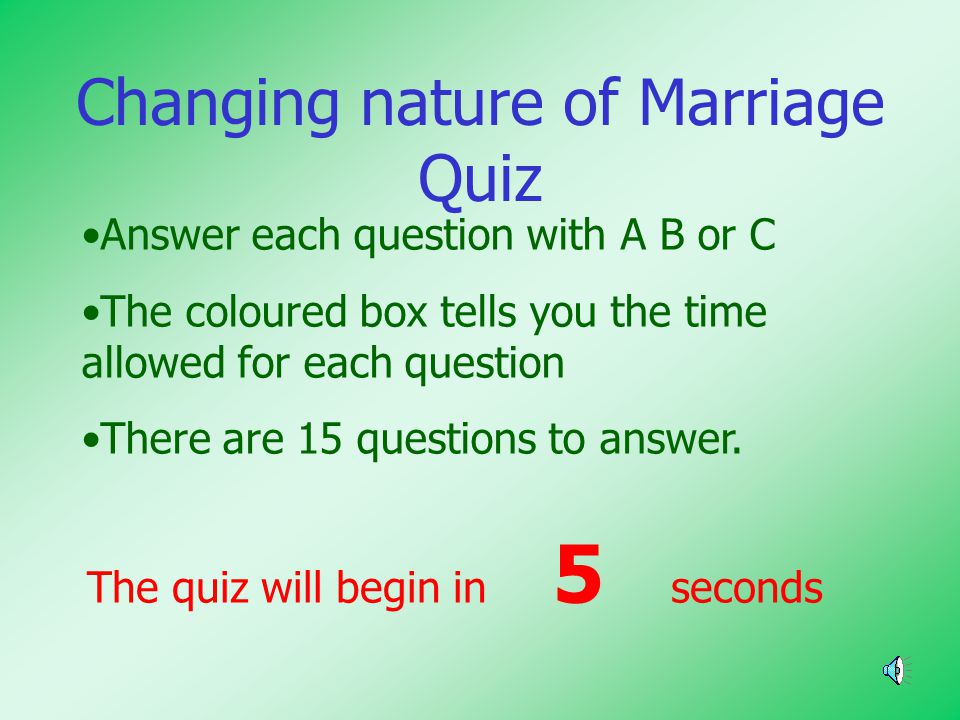 Changing nature of Marriage Quiz

•Answer each question with A B or C

•The coloured box tells you the time allowed for each question

•There are 15 questions to answer.

The quiz will begin in 5 seconds